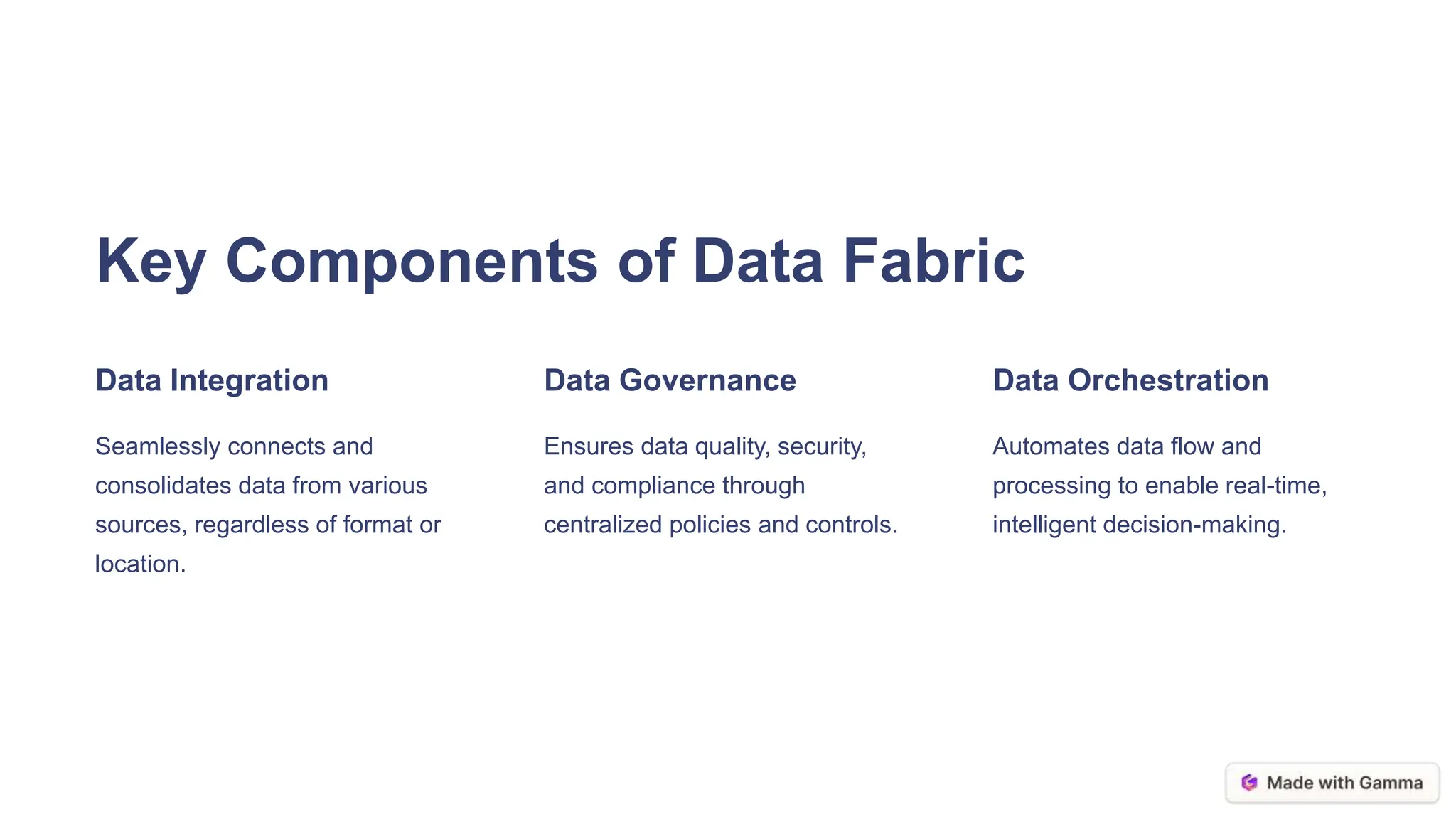 Key Components of Data Fabric

Data Integration

Seamlessly connects and consolidates data from various sources, regardless of format or location.

Data Governance

Ensures data quality, security, and compliance through centralized policies and controls.

Data Orchestration

Automates data flow and processing to enable real-time, intelligent decision-making.

Made with Gamma